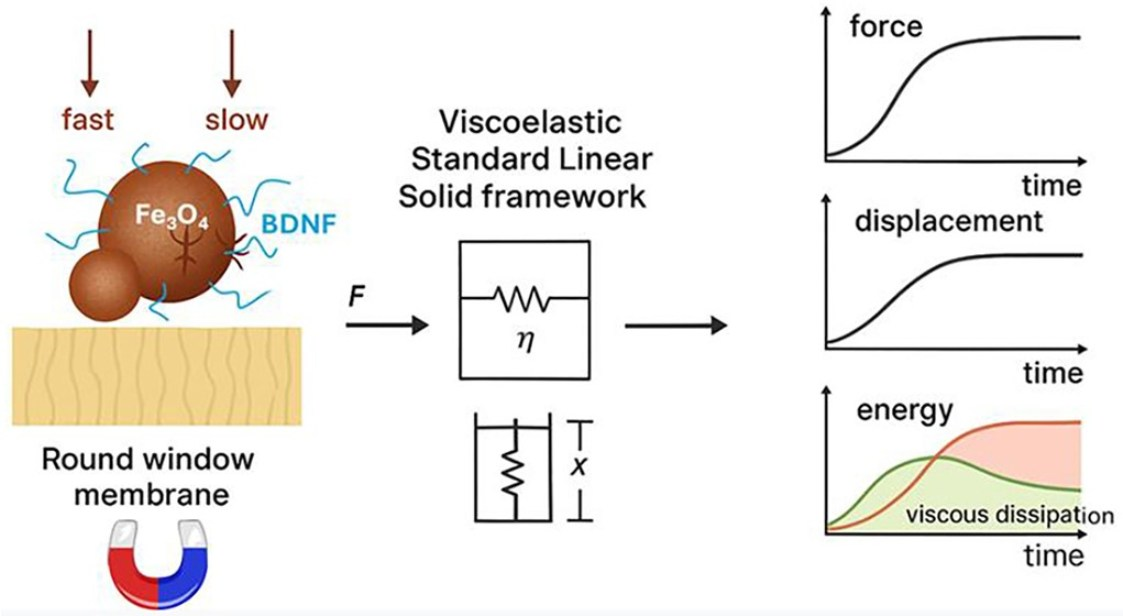 fast

slow

$Fe_3O_4$

BDNF

Round window membrane

Viscoelastic Standard Linear Solid framework

$F$

$\eta$

$x$

force

time

displacement

time

energy

viscous dissipation

time